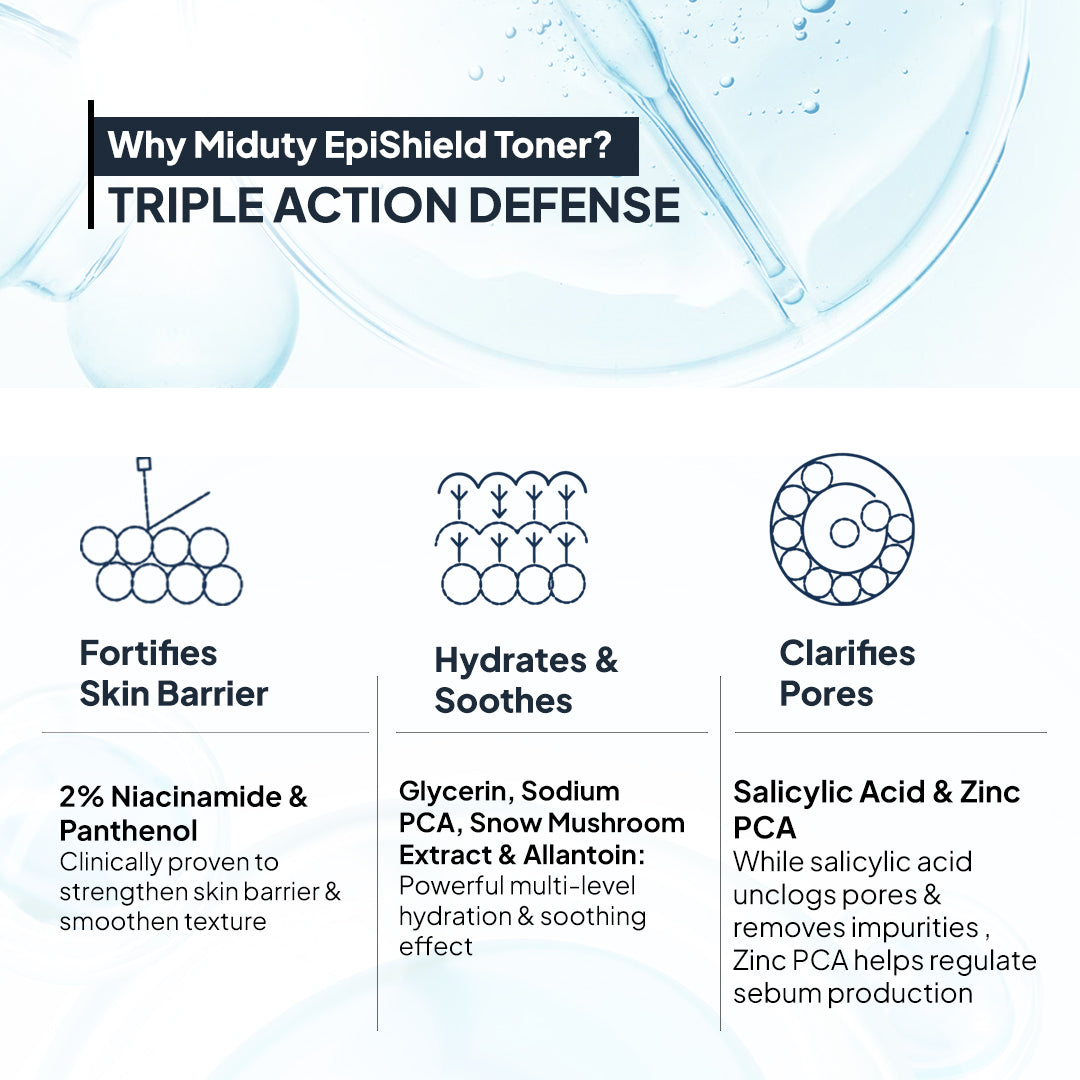 Why Miduty EpiShield Toner?
TRIPLE ACTION DEFENSE

Fortifies Skin Barrier

2% Niacinamide & Panthenol
Clinically proven to strengthen skin barrier & smoothen texture

Hydrates & Soothes

Glycerin, Sodium PCA, Snow Mushroom Extract & Allantoin:
Powerful multi-level hydration & soothing effect

Clarifies Pores

Salicylic Acid & Zinc PCA
While salicylic acid unclogs pores & removes impurities , Zinc PCA helps regulate sebum production